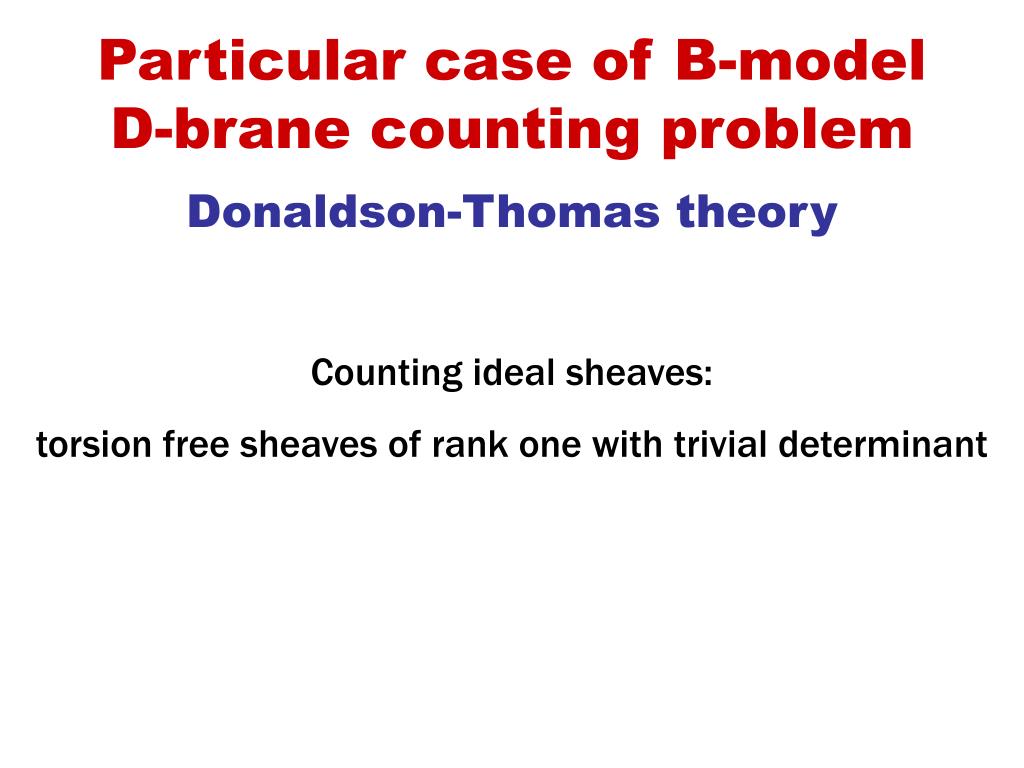 Particular case of B-model D-brane counting problem

Donaldson-Thomas theory

Counting ideal sheaves:

torsion free sheaves of rank one with trivial determinant